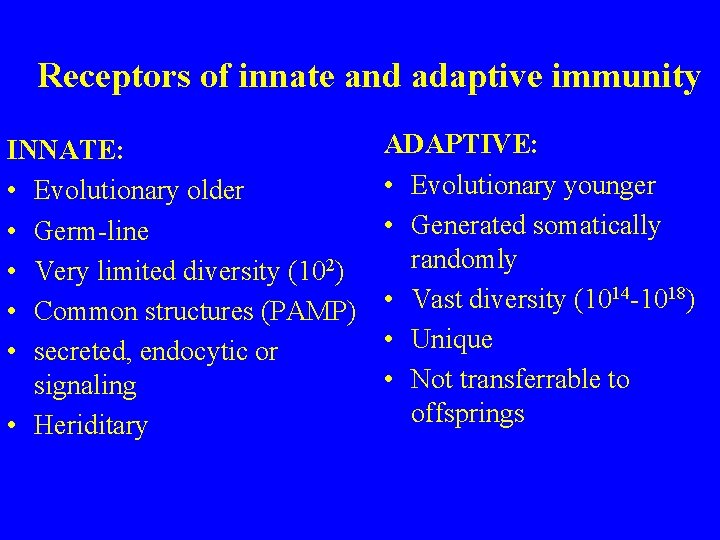 Receptors of innate and adaptive immunity

INNATE:
• Evolutionary older
• Germ-line
• Very limited diversity ($10^2$)
• Common structures (PAMP)
• secreted, endocytic or signaling
• Heriditary

ADAPTIVE:
• Evolutionary younger
• Generated somatically randomly
• Vast diversity ($10^{14}$-$10^{18}$)
• Unique
• Not transferrable to offsprings